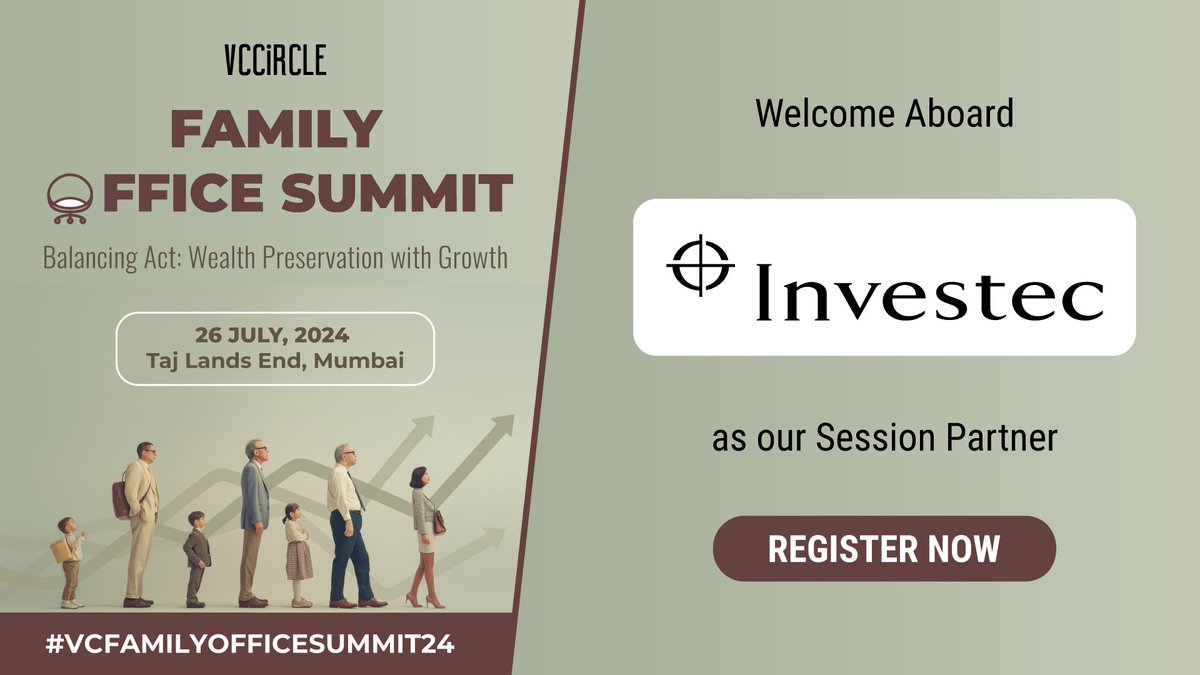 VCCiRCLE

FAMILY
OFFICE SUMMIT

Balancing Act: Wealth Preservation with Growth

26 JULY, 2024
Taj Lands End, Mumbai

#VCFAMILYOFFICESUMMIT24

Welcome Aboard

Investec

as our Session Partner

REGISTER NOW